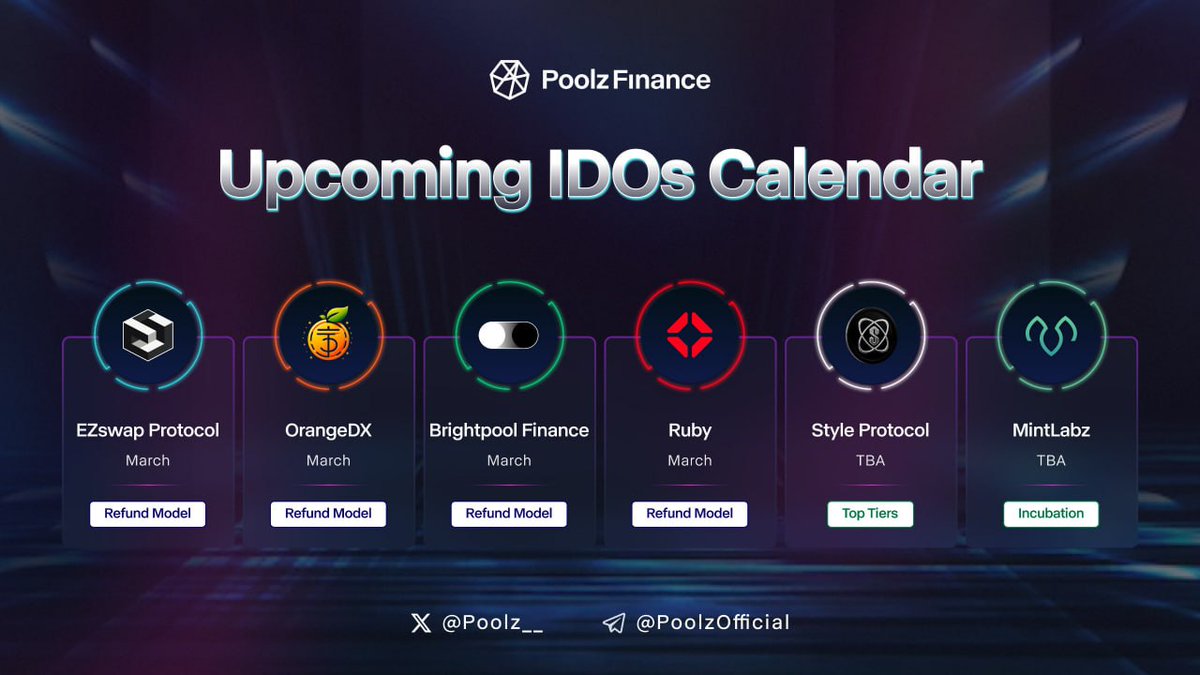 Poolz Finance

Upcoming IDOs Calendar

EZswap Protocol
March
Refund Model

OrangeDX
March
Refund Model

Brightpool Finance
March
Refund Model

Ruby
March
Refund Model

Style Protocol
TBA
Top Tiers

MintLabz
TBA
Incubation

@Poolz__ @PoolzOfficial